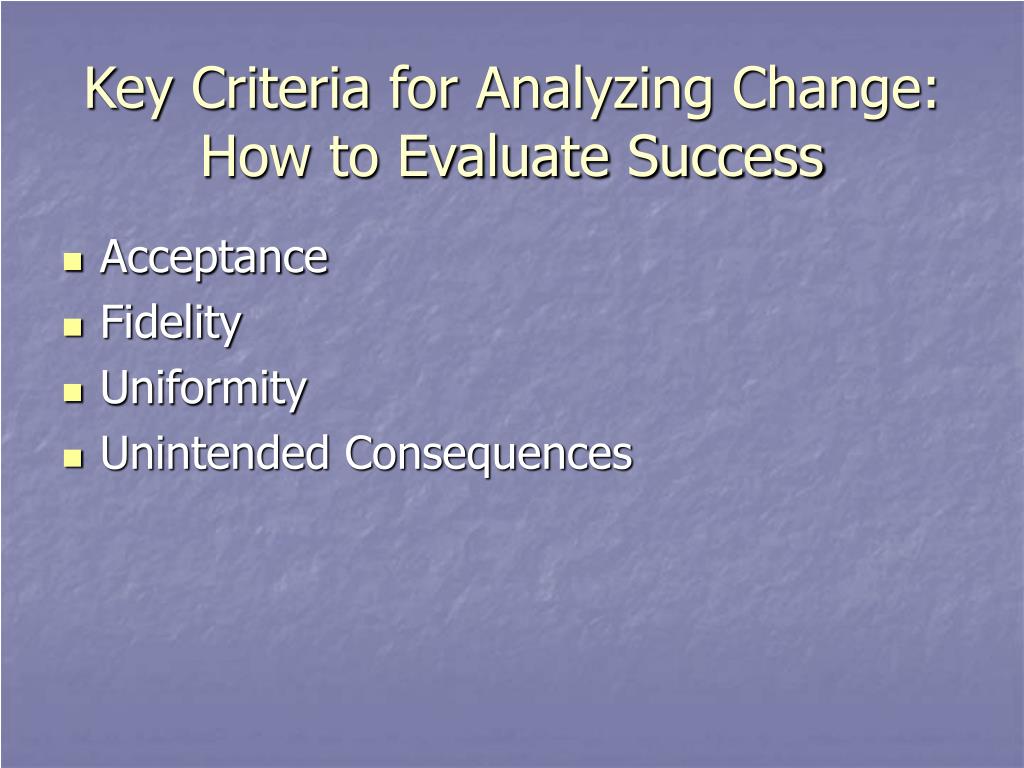 Key Criteria for Analyzing Change: How to Evaluate Success

- Acceptance
- Fidelity
- Uniformity
- Unintended Consequences